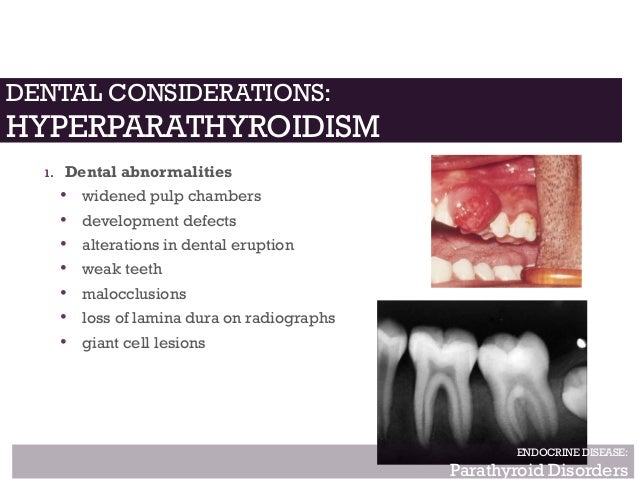 DENTAL CONSIDERATIONS:
HYPERPARATHYROIDISM

1. Dental abnormalities
• widened pulp chambers
• development defects
• alterations in dental eruption
• weak teeth
• malocclusions
• loss of lamina dura on radiographs
• giant cell lesions

ENDOCRINE DISEASE:
Parathyroid Disorders